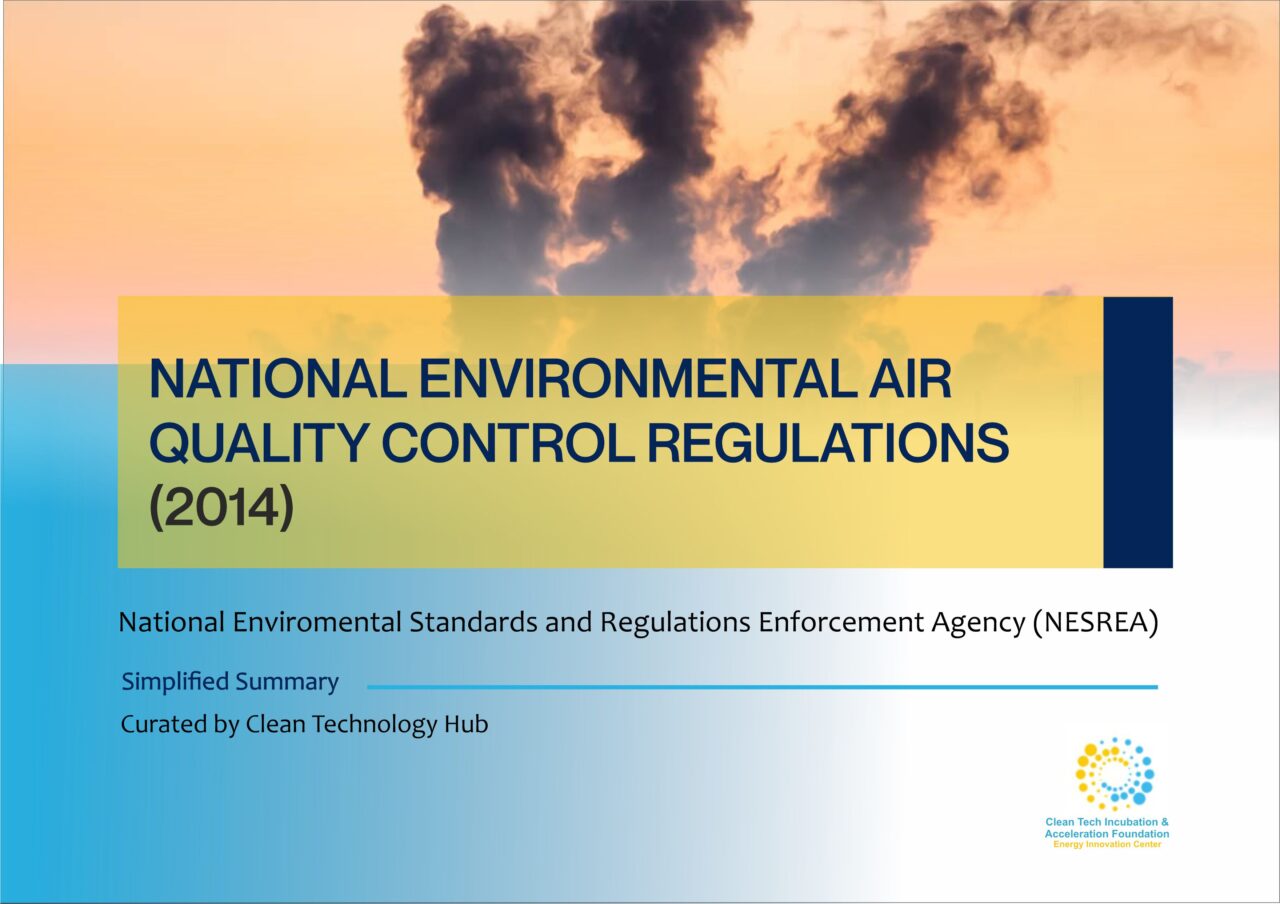 NATIONAL ENVIRONMENTAL AIR QUALITY CONTROL REGULATIONS (2014)

National Enviromental Standards and Regulations Enforcement Agency (NESREA)

Simplified Summary

Curated by Clean Technology Hub

Clean Tech Incubation & Acceleration Foundation
Energy Innovation Center